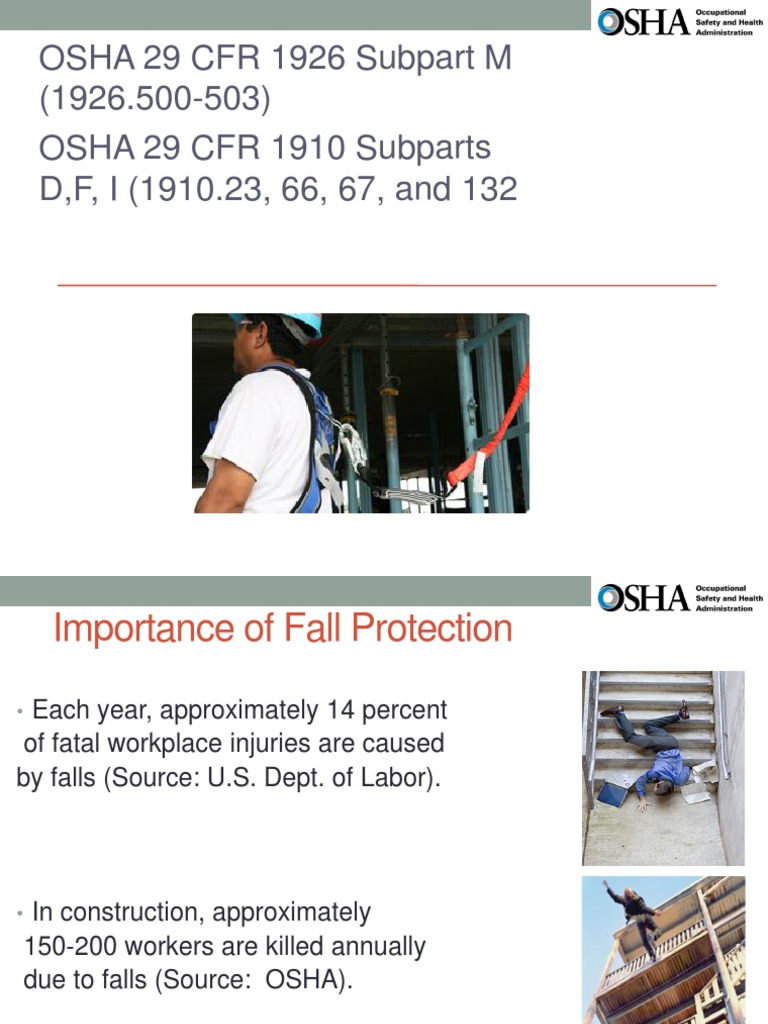 OSHA Occupational Safety and Health Administration

OSHA 29 CFR 1926 Subpart M (1926.500-503)

OSHA 29 CFR 1910 Subparts D,F, I (1910.23, 66, 67, and 132

OSHA Occupational Safety and Health Administration

Importance of Fall Protection

• Each year, approximately 14 percent of fatal workplace injuries are caused by falls (Source: U.S. Dept. of Labor).

• In construction, approximately 150-200 workers are killed annually due to falls (Source: OSHA).